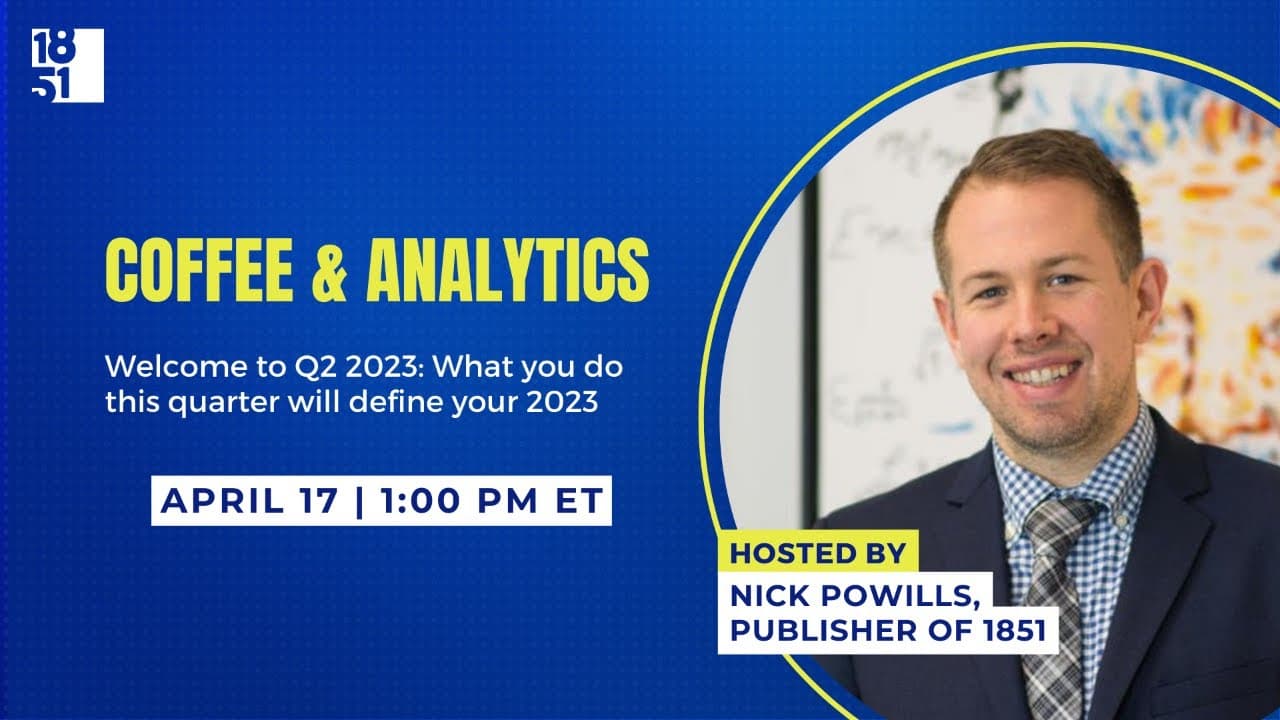 18
51

COFFEE & ANALYTICS

Welcome to Q2 2023: What you do this quarter will define your 2023

APRIL 17 | 1:00 PM ET

HOSTED BY

NICK POWILLS, PUBLISHER OF 1851